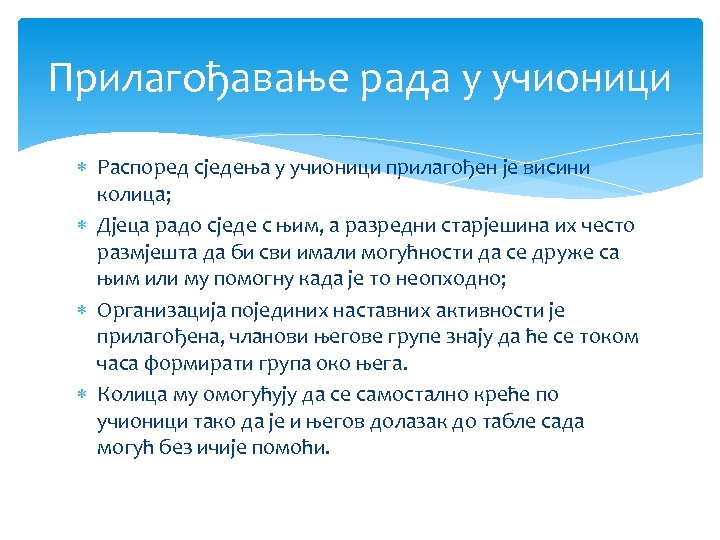 Прилагођавање рада у учионици

* Распоред сједења у учионици прилагођен је висини колица;
* Дјеца радо сједе с њим, а разредни старјешина их често размјешта да би сви имали могућности да се друже са њим или му помогну када је то неопходно;
* Организација појединих наставних активности је прилагођена, чланови његове групе знају да ће се током часа формирати група око њега.
* Колица му омогућују да се самостално креће по учионици тако да је и његов долазак до табле сада могућ без ичије помоћи.